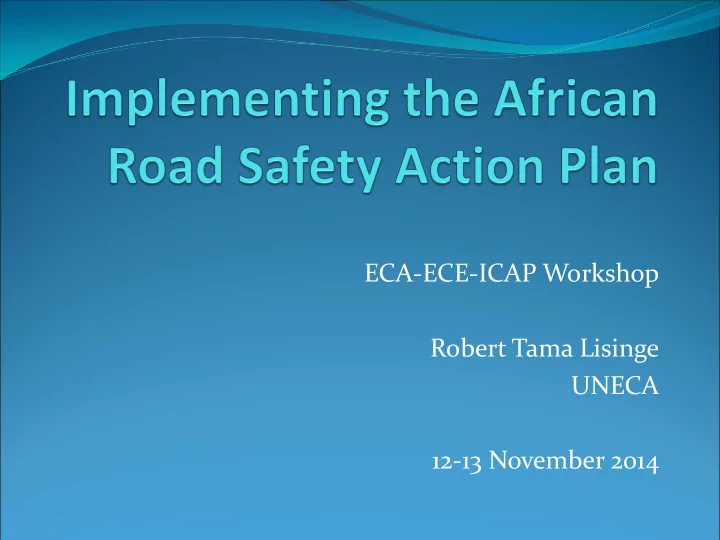 Implementing the African Road Safety Action Plan

ECA-ECE-ICAP Workshop

Robert Tama Lisinge
UNECA

12-13 November 2014